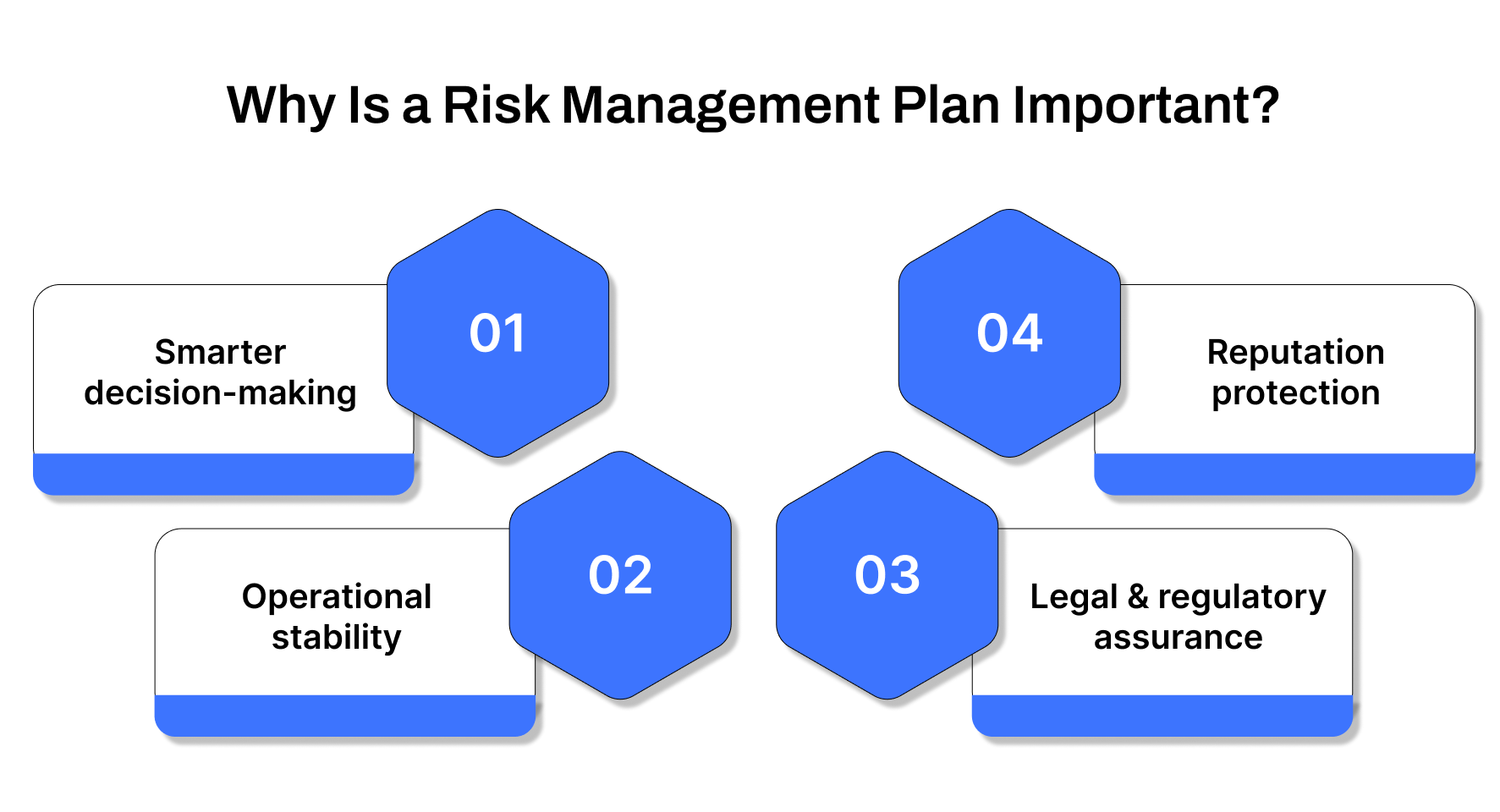 Why Is a Risk Management Plan Important?

01
Smarter decision-making

02
Operational stability

03
Legal & regulatory assurance

04
Reputation protection